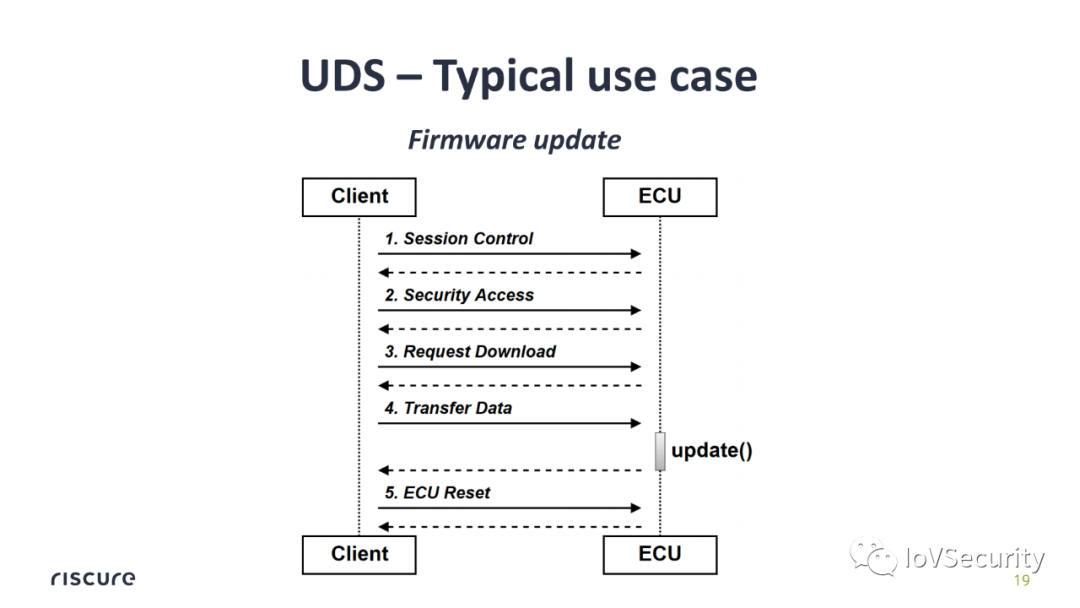 UDS – Typical use case

Firmware update

Client

ECU

1. Session Control

2. Security Access

3. Request Download

4. Transfer Data

update()

5. ECU Reset

Client

ECU

riscure

IoVSecurity

19